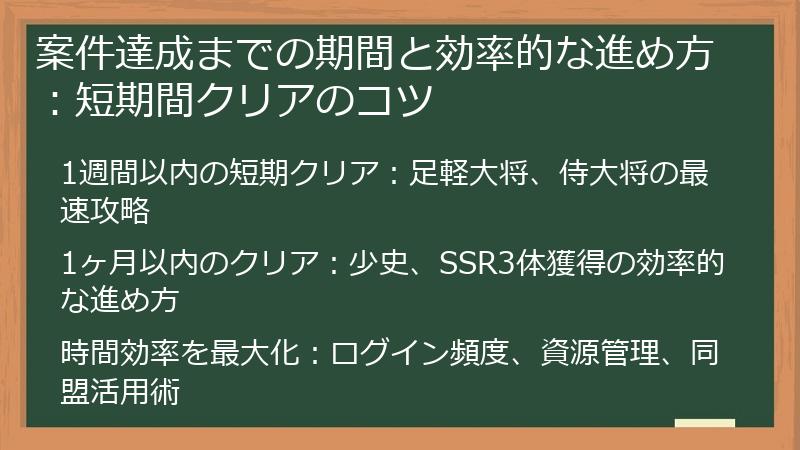 案件達成までの期間と効率的な進め方：短期間クリアのコツ

1週間以内の短期クリア：足軽大将、侍大将の最速攻略

1ヶ月以内のクリア：少史、SSR3体獲得の効率的な進め方

時間効率を最大化：ログイン頻度、資源管理、同盟活用術